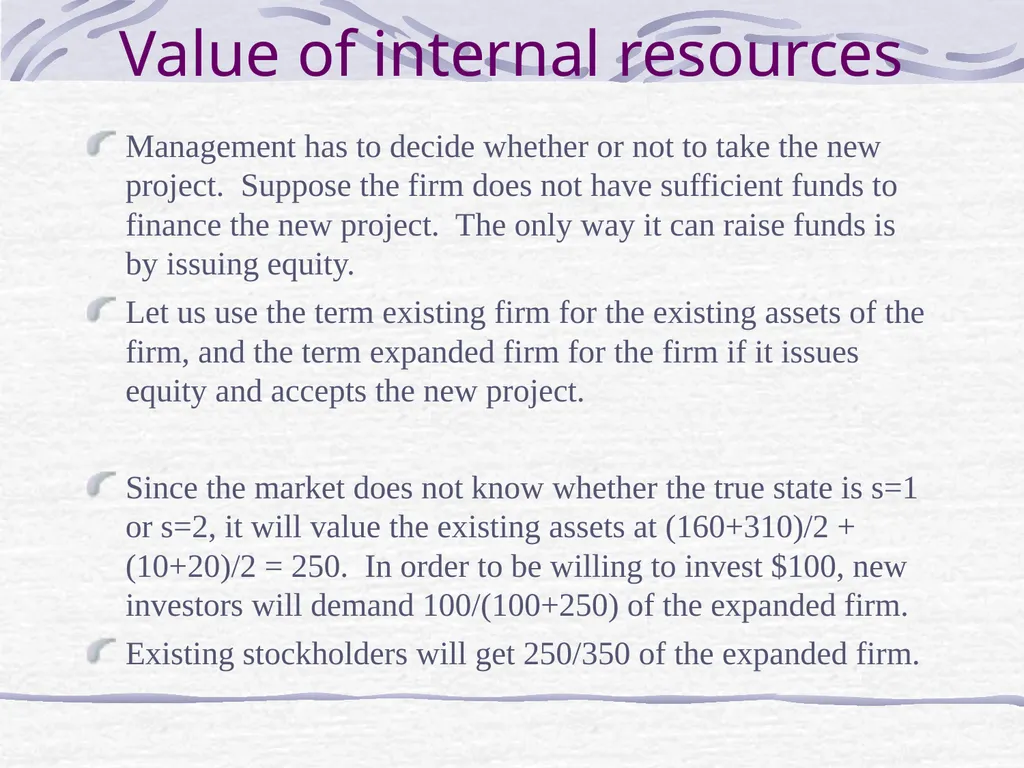 Value of internal resources

Management has to decide whether or not to take the new project. Suppose the firm does not have sufficient funds to finance the new project. The only way it can raise funds is by issuing equity.

Let us use the term existing firm for the existing assets of the firm, and the term expanded firm for the firm if it issues equity and accepts the new project.

Since the market does not know whether the true state is s=1 or s=2, it will value the existing assets at (160+310)/2 + (10+20)/2 = 250. In order to be willing to invest \$100, new investors will demand 100/(100+250) of the expanded firm.

Existing stockholders will get 250/350 of the expanded firm.